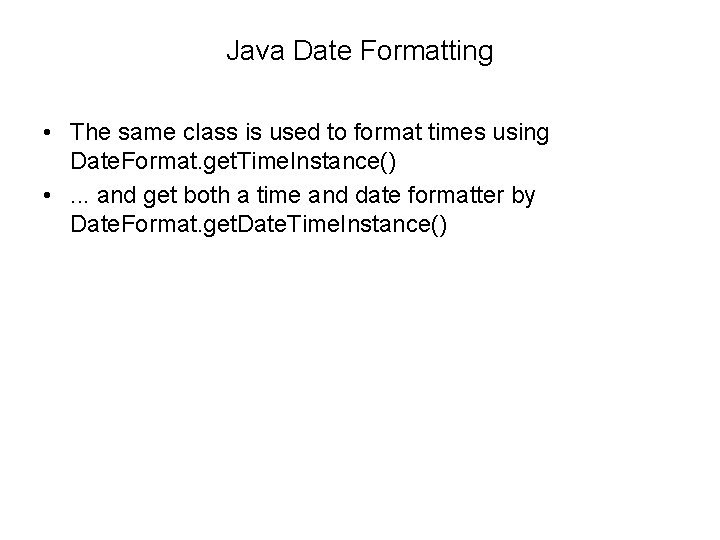 Java Date Formatting

• The same class is used to format times using DateFormat.getTimeInstance()
• ... and get both a time and date formatter by DateFormat.getDateTimeInstance()